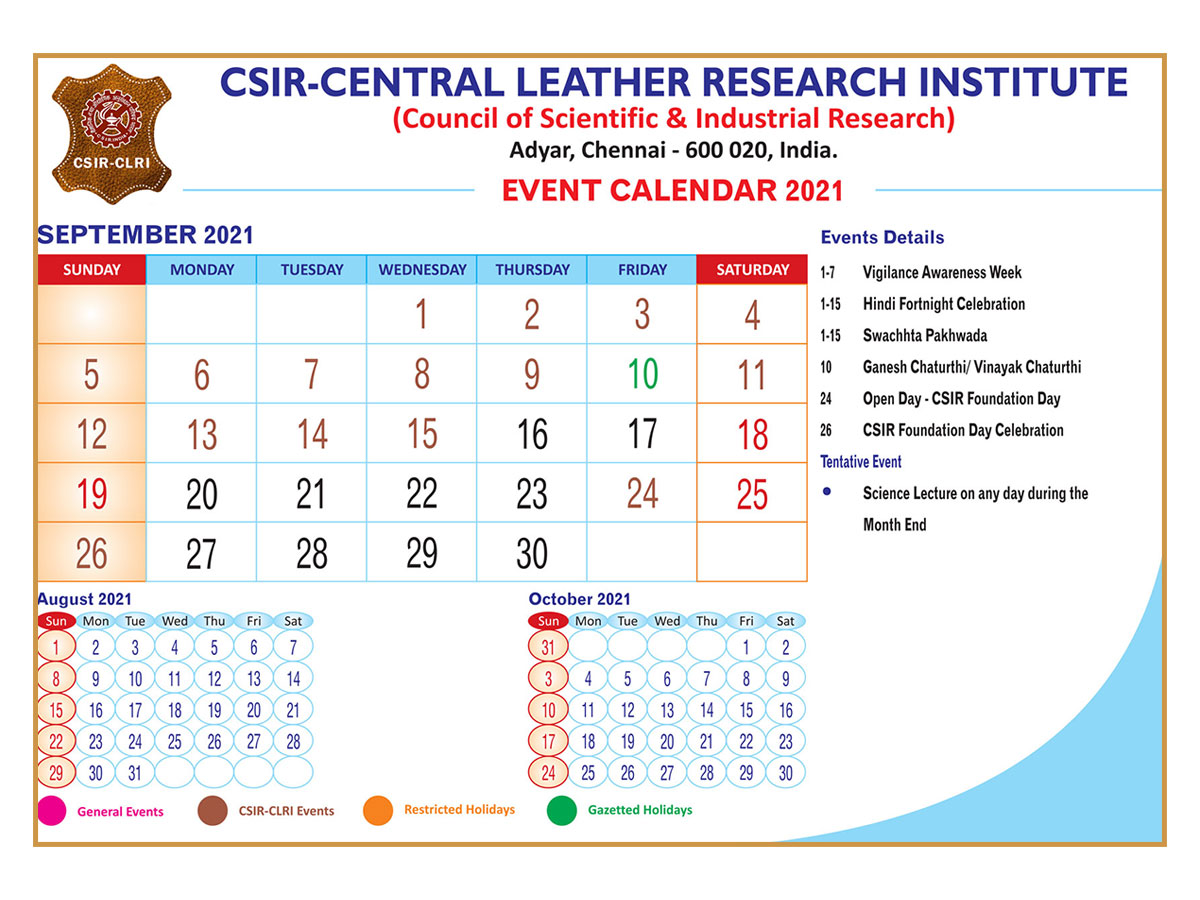 CSIR-CLRI

CSIR-CENTRAL LEATHER RESEARCH INSTITUTE
(Council of Scientific & Industrial Research)
Adyar, Chennai - 600 020, India.

EVENT CALENDAR 2021

SEPTEMBER 2021

| SUNDAY | MONDAY | TUESDAY | WEDNESDAY | THURSDAY | FRIDAY | SATURDAY |
|---|---|---|---|---|---|---|
| | | | 1 | 2 | 3 | 4 |
| 5 | 6 | 7 | 8 | 9 | 10 | 11 |
| 12 | 13 | 14 | 15 | 16 | 17 | 18 |
| 19 | 20 | 21 | 22 | 23 | 24 | 25 |
| 26 | 27 | 28 | 29 | 30 | | |

Events Details

1-7 Vigilance Awareness Week
1-15 Hindi Fortnight Celebration
1-15 Swachhta Pakhwada
10 Ganesh Chaturthi/ Vinayak Chaturthi
24 Open Day - CSIR Foundation Day
26 CSIR Foundation Day Celebration

Tentative Event

• Science Lecture on any day during the Month End

August 2021

| Sun | Mon | Tue | Wed | Thu | Fri | Sat |
|---|---|---|---|---|---|---|
| 1 | 2 | 3 | 4 | 5 | 6 | 7 |
| 8 | 9 | 10 | 11 | 12 | 13 | 14 |
| 15 | 16 | 17 | 18 | 19 | 20 | 21 |
| 22 | 23 | 24 | 25 | 26 | 27 | 28 |
| 29 | 30 | 31 | | | | |

October 2021

| Sun | Mon | Tue | Wed | Thu | Fri | Sat |
|---|---|---|---|---|---|---|
| 31 | | | | | 1 | 2 |
| 3 | 4 | 5 | 6 | 7 | 8 | 9 |
| 10 | 11 | 12 | 13 | 14 | 15 | 16 |
| 17 | 18 | 19 | 20 | 21 | 22 | 23 |
| 24 | 25 | 26 | 27 | 28 | 29 | 30 |

General Events
CSIR-CLRI Events
Restricted Holidays
Gazetted Holidays